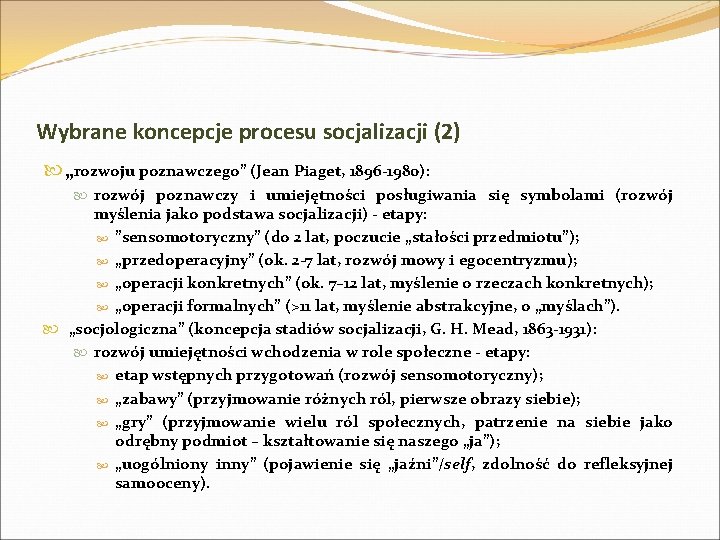 Wybrane koncepcje procesu socjalizacji (2)

„rozwoju poznawczego” (Jean Piaget, 1896-1980):

rozwój poznawczy i umiejętności posługiwania się symbolami (rozwój myślenia jako podstawa socjalizacji) - etapy:

"sensomotoryczny” (do 2 lat, poczucie „stałości przedmiotu”);

„przedoperacyjny” (ok. 2-7 lat, rozwój mowy i egocentryzmu);

„operacji konkretnych” (ok. 7–12 lat, myślenie o rzeczach konkretnych);

„operacji formalnych” (>11 lat, myślenie abstrakcyjne, o „myślach”).

„socjologiczna” (koncepcja stadiów socjalizacji, G. H. Mead, 1863-1931):

rozwój umiejętności wchodzenia w role społeczne - etapy:

etap wstępnych przygotowań (rozwój sensomotoryczny);

„zabawy” (przyjmowanie różnych ról, pierwsze obrazy siebie);

„gry” (przyjmowanie wielu ról społecznych, patrzenie na siebie jako odrębny podmiot – kształtowanie się naszego „ja”);

„uogólniony inny” (pojawienie się „jaźni”/self, zdolność do refleksyjnej samooceny).